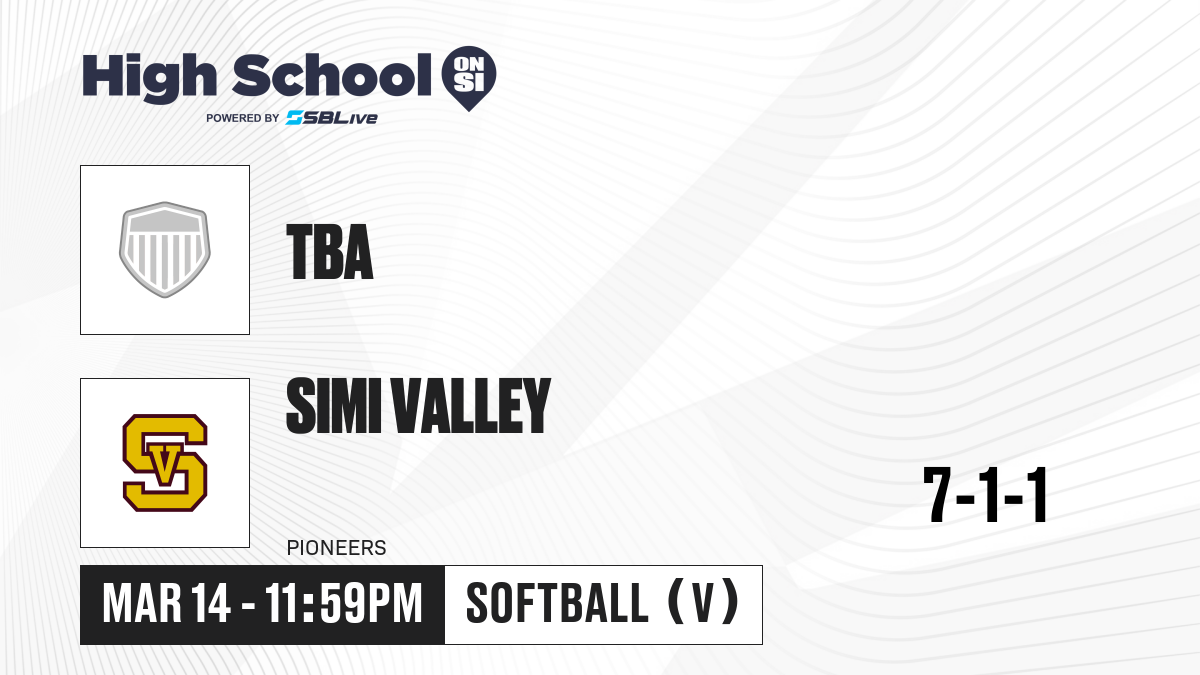 High School ON SI
POWERED BY SBLive

TBA

SIMI VALLEY

SV

PIONEERS

7-1-1

MAR 14 - 11:59PM

SOFTBALL (V)